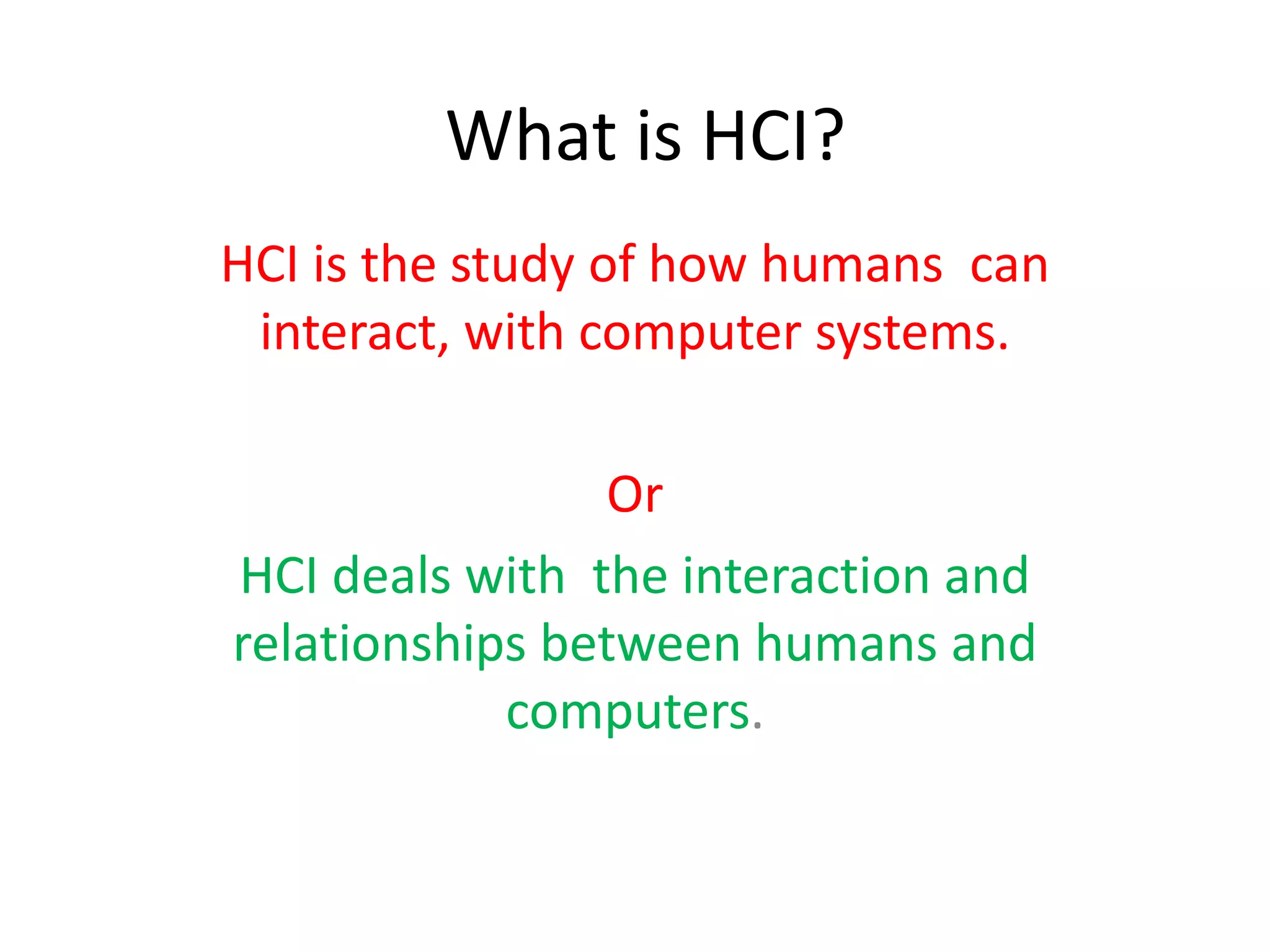 What is HCI?

HCI is the study of how humans can interact, with computer systems.

Or

HCI deals with the interaction and relationships between humans and computers.